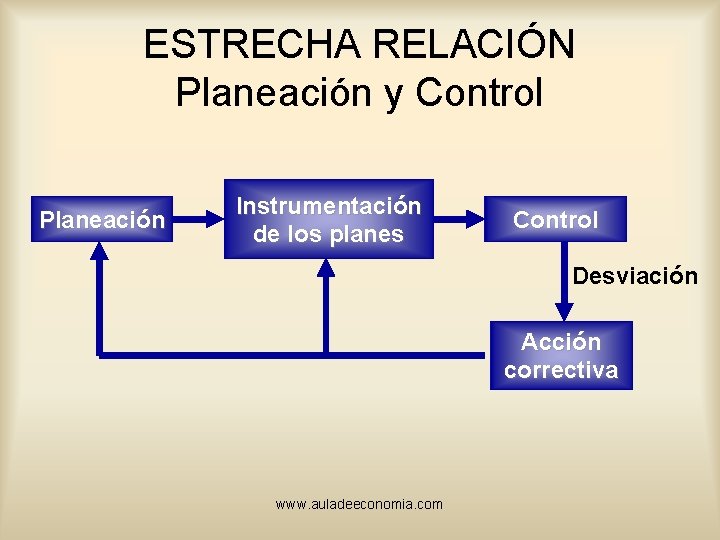 ESTRECHA RELACIÓN
Planeación y Control

Planeación

Instrumentación de los planes

Control

Desviación

Acción correctiva

www.auladeeconomia.com